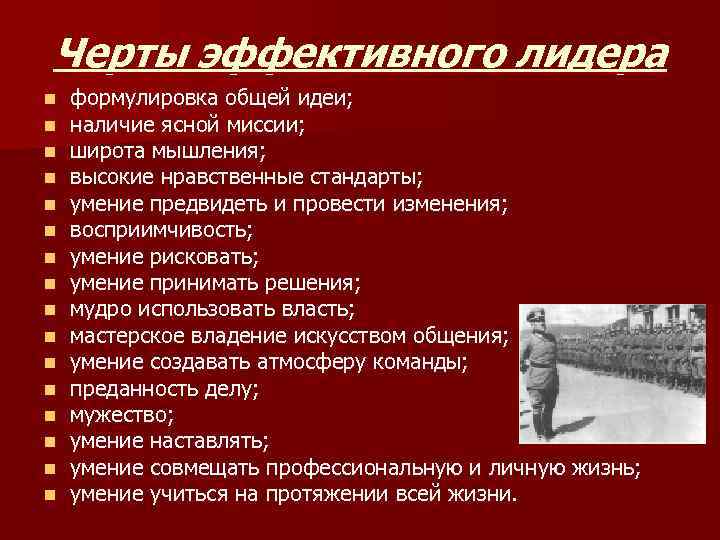 Черты эффективного лидера

- формулировка общей идеи;
- наличие ясной миссии;
- широта мышления;
- высокие нравственные стандарты;
- умение предвидеть и провести изменения;
- восприимчивость;
- умение рисковать;
- умение принимать решения;
- мудро использовать власть;
- мастерское владение искусством общения;
- умение создавать атмосферу команды;
- преданность делу;
- мужество;
- умение наставлять;
- умение совмещать профессиональную и личную жизнь;
- умение учиться на протяжении всей жизни.